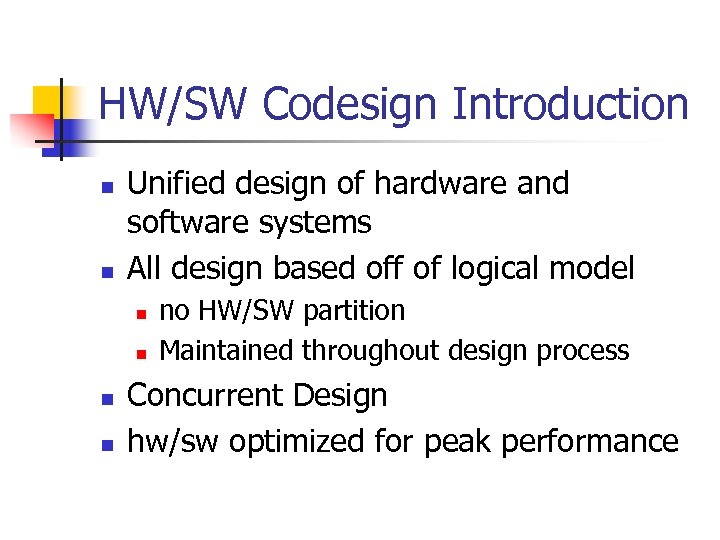 HW/SW Codesign Introduction

- Unified design of hardware and software systems
- All design based off of logical model
  - no HW/SW partition
  - Maintained throughout design process
- Concurrent Design
- hw/sw optimized for peak performance